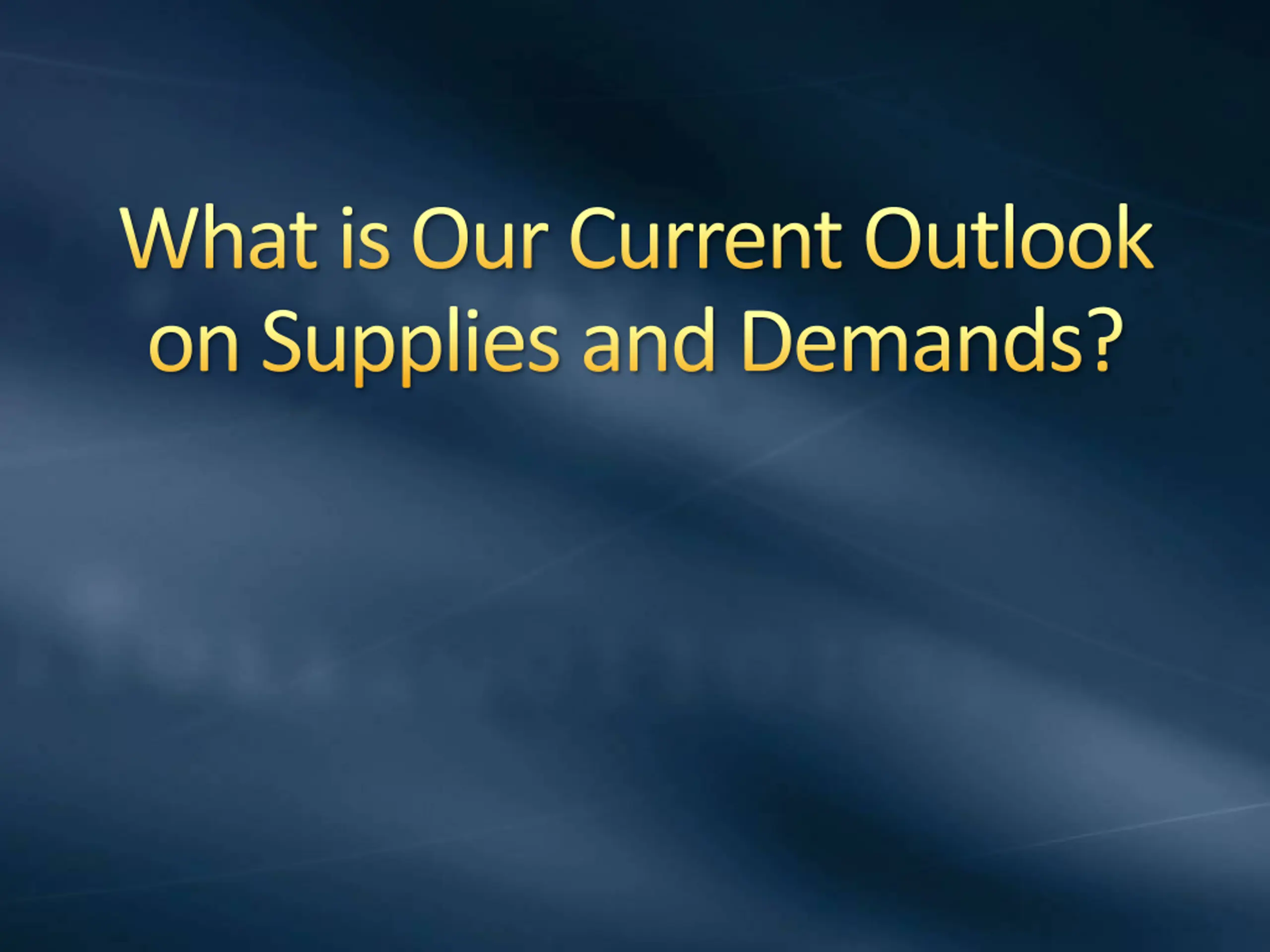 What is Our Current Outlook on Supplies and Demands?